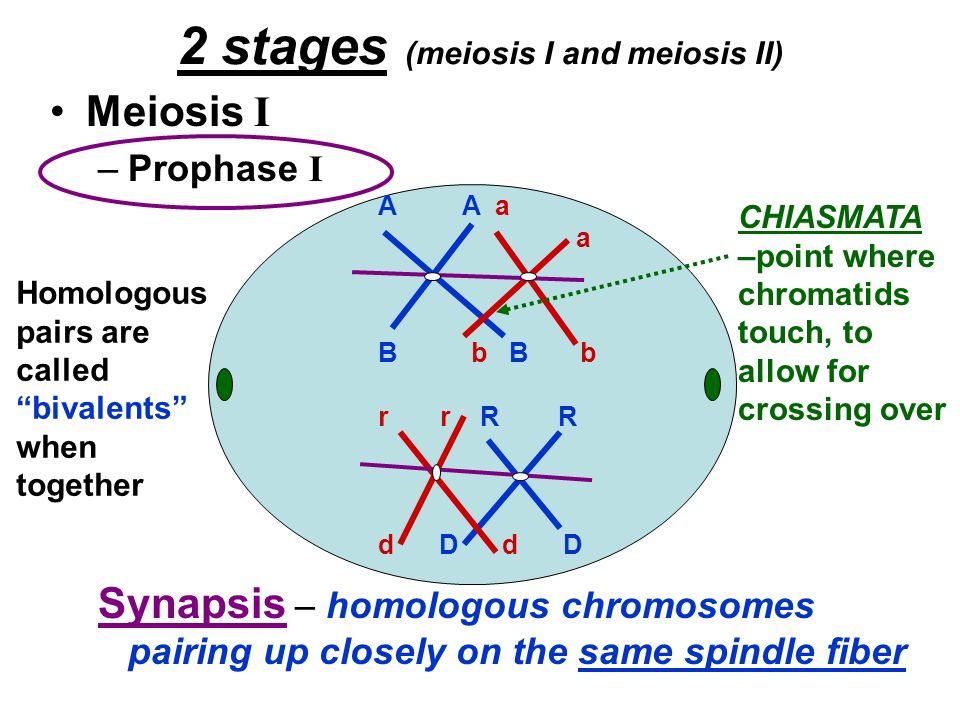 2 stages (meiosis I and meiosis II)

• Meiosis I

– Prophase I

Homologous pairs are called "bivalents" when together

A A a a B b B b

r r R R d D d D

CHIASMATA –point where chromatids touch, to allow for crossing over

Synapsis – homologous chromosomes pairing up closely on the same spindle fiber